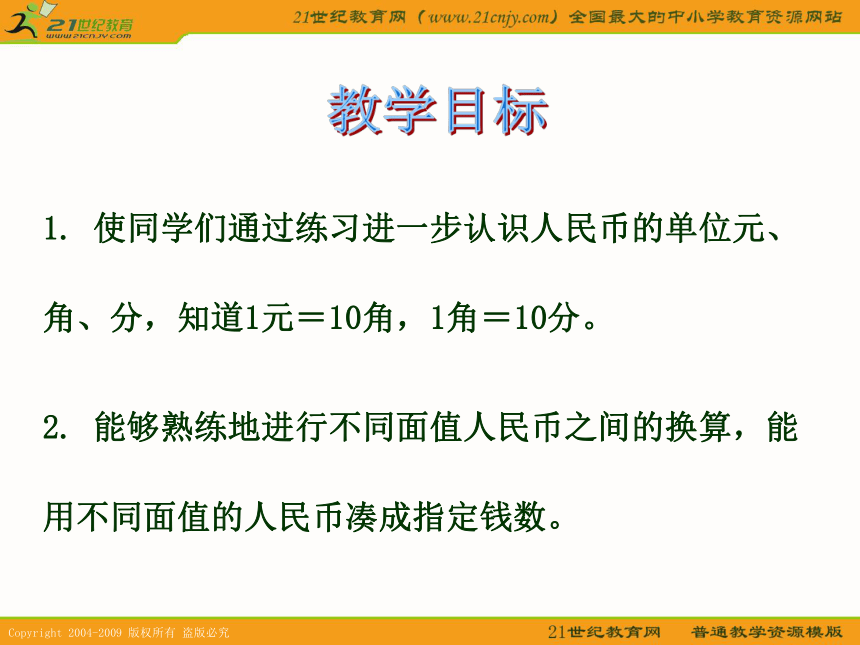 21世纪教育
www.21cnjy.com

21世纪教育网（www.21cnjy.com）全国最大的中小学教育资源网站

教学目标

1. 使同学们通过练习进一步认识人民币的单位元、角、分，知道1元＝10角，1角＝10分。

2. 能够熟练地进行不同面值人民币之间的换算，能用不同面值的人民币凑成指定钱数。

Copyright 2004-2009 版权所有 盗版必究

21世纪教育网 普通教学资源模版